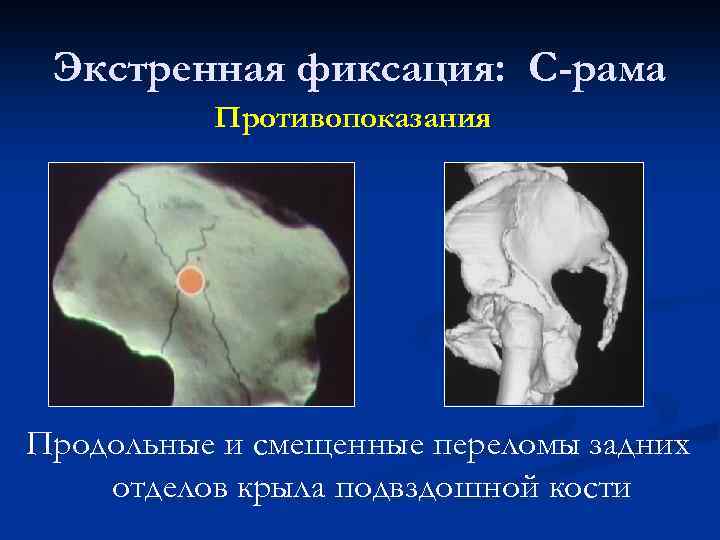 Экстренная фиксация: С-рама

Противопоказания

Продольные и смещенные переломы задних отделов крыла подвздошной кости